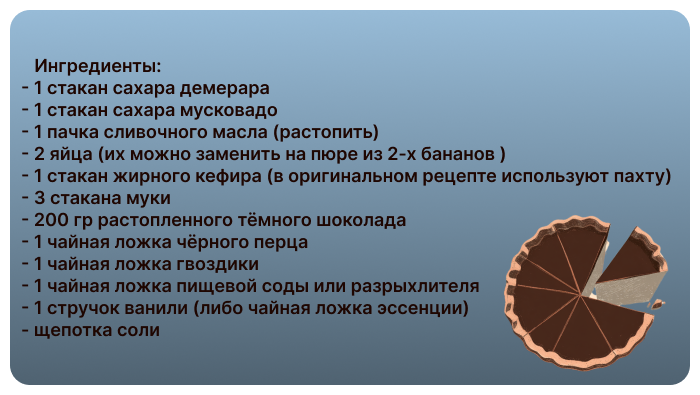 Ингредиенты:
- 1 стакан сахара демерара
- 1 стакан сахара мусковадо
- 1 пачка сливочного масла (растопить)
- 2 яйца (их можно заменить на пюре из 2-х бананов )
- 1 стакан жирного кефира (в оригинальном рецепте используют пахту)
- 3 стакана муки
- 200 гр растопленного тёмного шоколада
- 1 чайная ложка чёрного перца
- 1 чайная ложка гвоздики
- 1 чайная ложка пищевой соды или разрыхлителя
- 1 стручок ванили (либо чайная ложка эссенции)
- щепотка соли